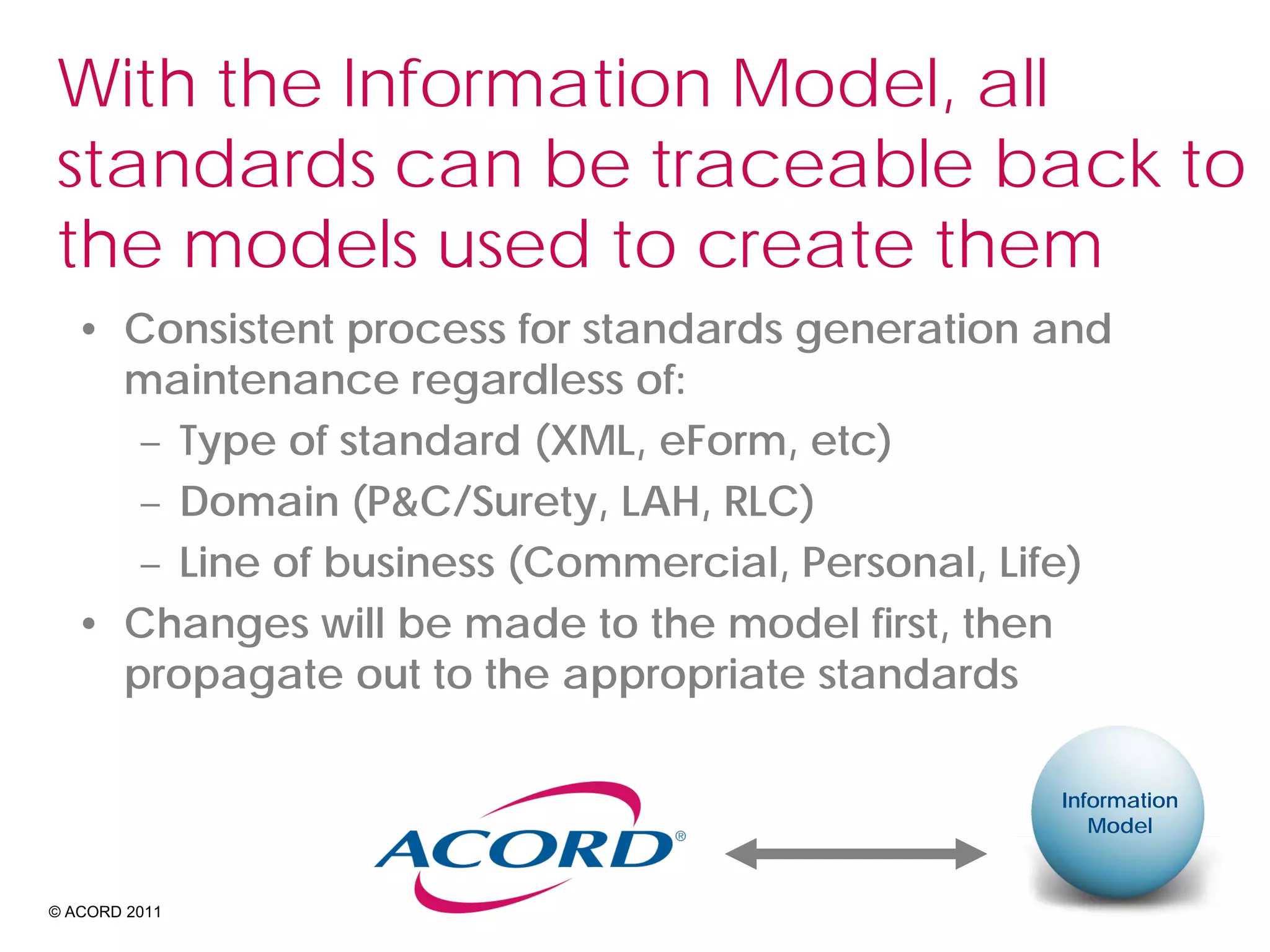 With the Information Model, all standards can be traceable back to the models used to create them

• Consistent process for standards generation and maintenance regardless of:
  – Type of standard (XML, eForm, etc)
  – Domain (P&C/Surety, LAH, RLC)
  – Line of business (Commercial, Personal, Life)
• Changes will be made to the model first, then propagate out to the appropriate standards

ACORD®

Information Model

© ACORD 2011